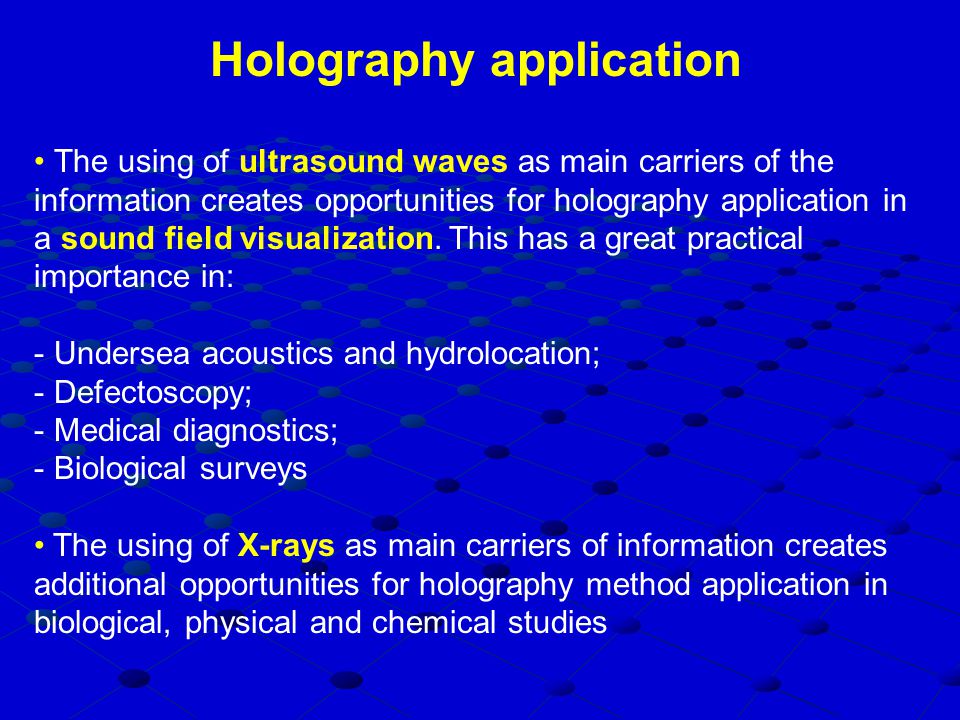 Holography application

• The using of ultrasound waves as main carriers of the information creates opportunities for holography application in a sound field visualization. This has a great practical importance in:

- Undersea acoustics and hydrolocation;
- Defectoscopy;
- Medical diagnostics;
- Biological surveys

• The using of X-rays as main carriers of information creates additional opportunities for holography method application in biological, physical and chemical studies